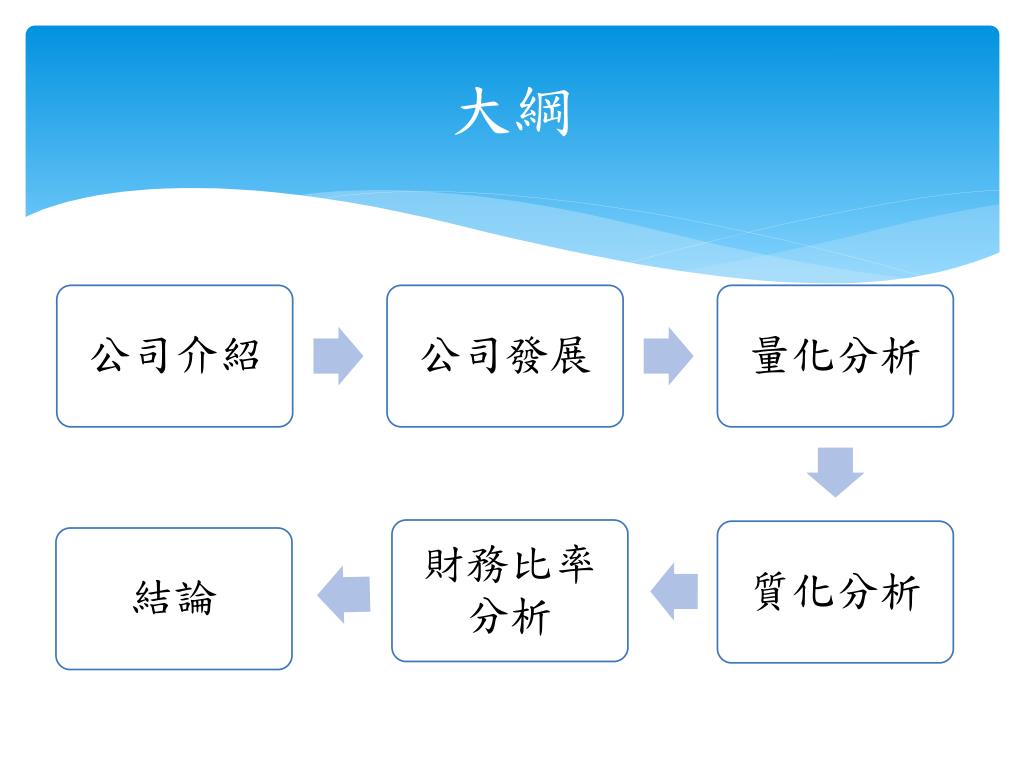 大綱

公司介紹

公司發展

量化分析

質化分析

財務比率分析

結論